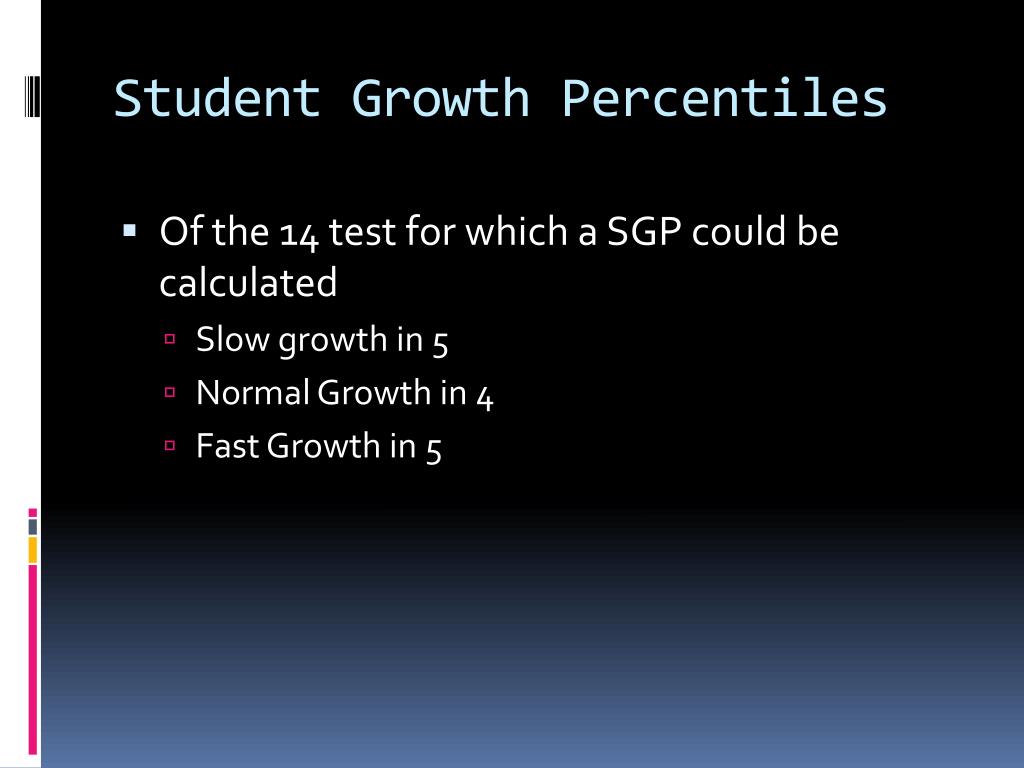 Student Growth Percentiles

Of the 14 test for which a SGP could be calculated

Slow growth in 5

Normal Growth in 4

Fast Growth in 5